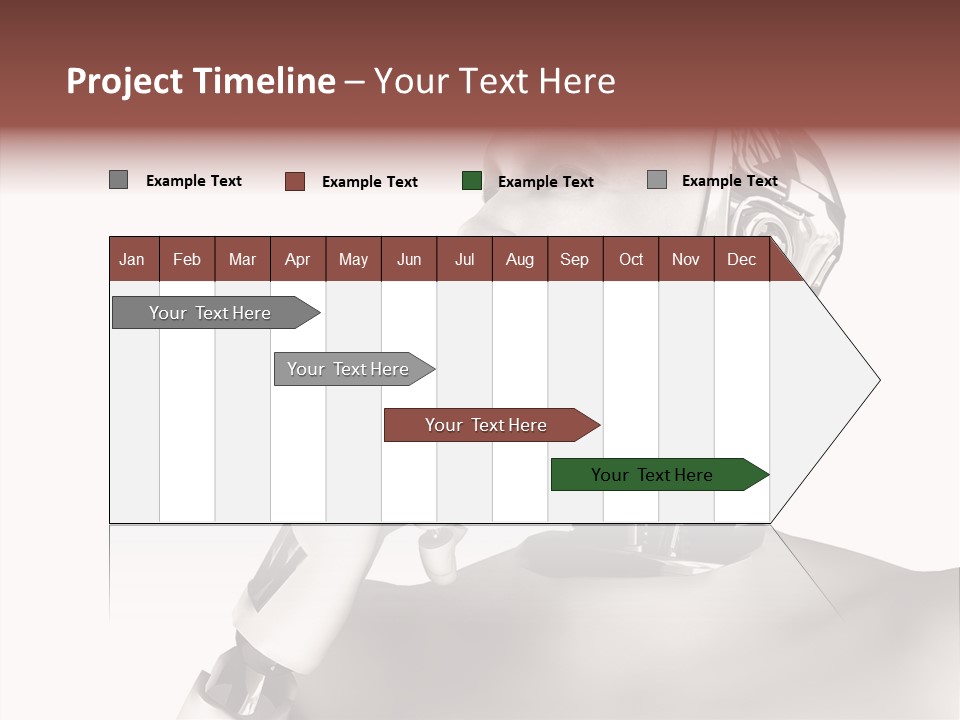 Project Timeline – Your Text Here

Example Text
Example Text
Example Text
Example Text

| Jan | Feb | Mar | Apr | May | Jun | Jul | Aug | Sep | Oct | Nov | Dec |
|---|---|---|---|---|---|---|---|---|---|---|---|

Your Text Here

Your Text Here

Your Text Here

Your Text Here